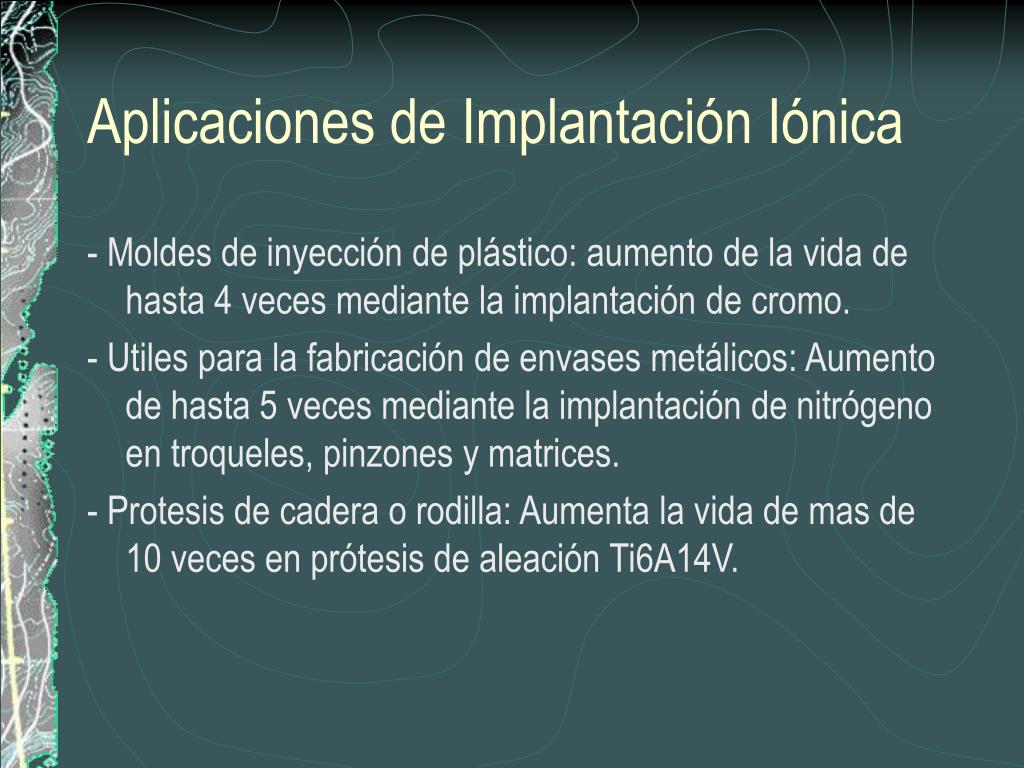 Aplicaciones de Implantación Iónica

- Moldes de inyección de plástico: aumento de la vida de hasta 4 veces mediante la implantación de cromo.

- Utiles para la fabricación de envases metálicos: Aumento de hasta 5 veces mediante la implantación de nitrógeno en troqueles, pinzones y matrices.

- Protesis de cadera o rodilla: Aumenta la vida de mas de 10 veces en prótesis de aleación Ti6A14V.